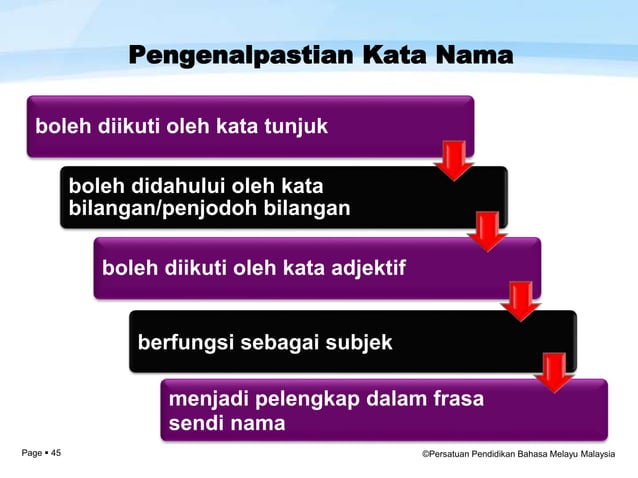 Pengenalpastian Kata Nama

boleh diikuti oleh kata tunjuk

boleh didahului oleh kata bilangan/penjodoh bilangan

boleh diikuti oleh kata adjektif

berfungsi sebagai subjek

menjadi pelengkap dalam frasa sendi nama

Page ▪ 45

©Persatuan Pendidikan Bahasa Melayu Malaysia